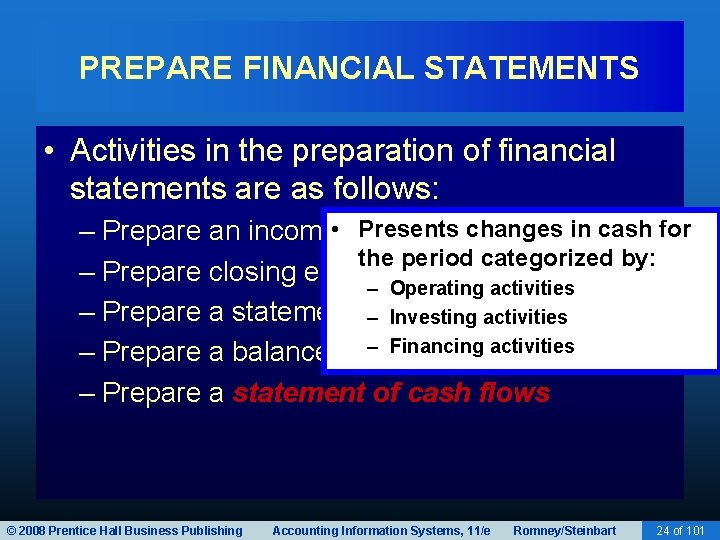 PREPARE FINANCIAL STATEMENTS

• Activities in the preparation of financial statements are as follows:
– Prepare an incom
– Prepare closing e
– Prepare a stateme
– Prepare a balance
– Prepare a statement of cash flows

• Presents changes in cash for the period categorized by:
– Operating activities
– Investing activities
– Financing activities

© 2008 Prentice Hall Business Publishing Accounting Information Systems, 11/e Romney/Steinbart 24 of 101